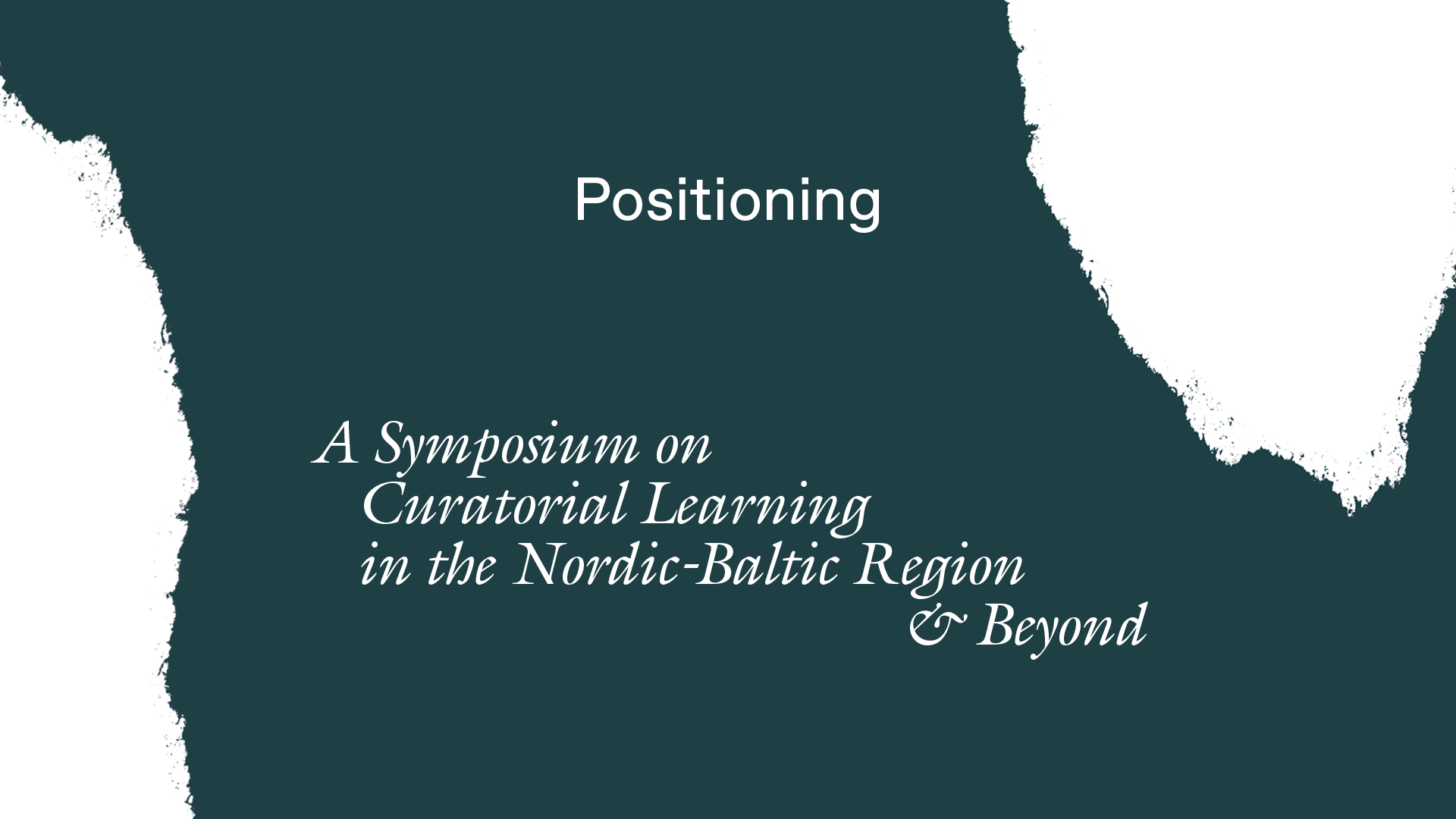 Positioning

A Symposium on Curatorial Learning in the Nordic-Baltic Region & Beyond